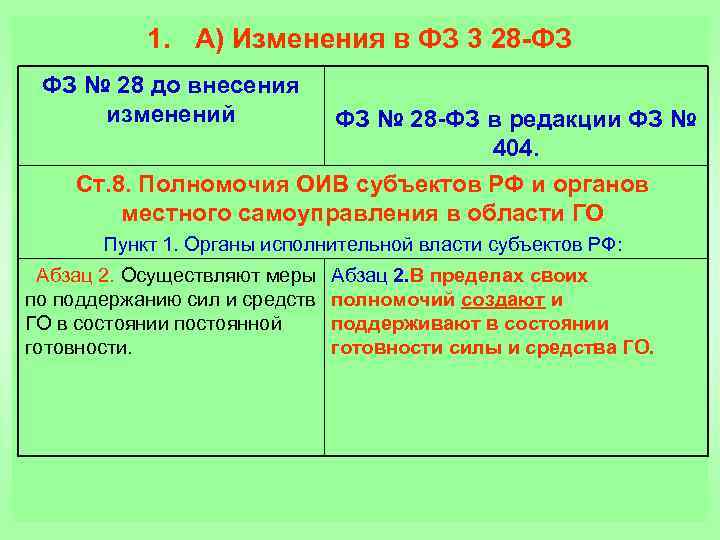 1. А) Изменения в ФЗ 3 28-ФЗ

| ФЗ № 28 до внесения изменений | ФЗ № 28-ФЗ в редакции ФЗ № 404. |
|---|---|
| Ст.8. Полномочия ОИВ субъектов РФ и органов местного самоуправления в области ГО Пункт 1. Органы исполнительной власти субъектов РФ: | |
| Абзац 2. Осуществляют меры по поддержанию сил и средств ГО в состоянии постоянной готовности. | Абзац 2.В пределах своих полномочий создают и поддерживают в состоянии готовности силы и средства ГО. |